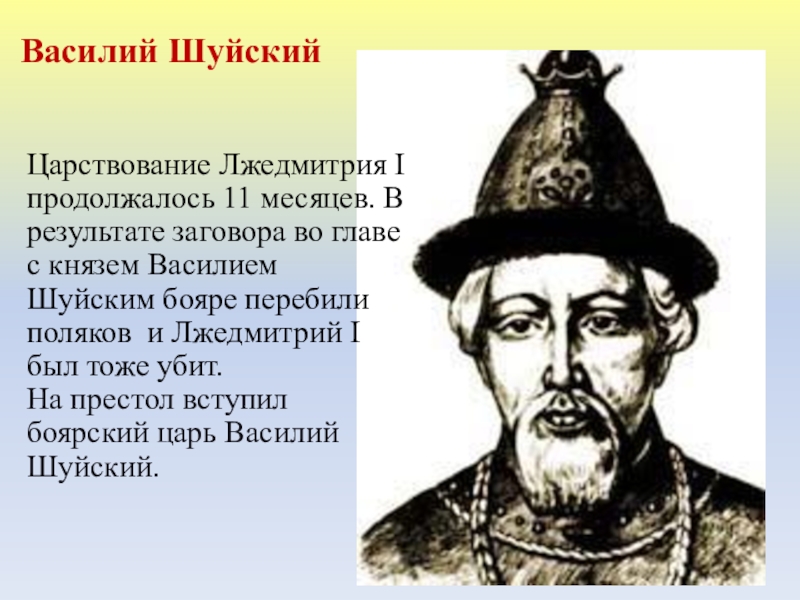 Василий Шуйский

Царствование Лжедмитрия I продолжалось 11 месяцев. В результате заговора во главе с князем Василием Шуйским бояре перебили поляков и Лжедмитрий I был тоже убит.
На престол вступил боярский царь Василий Шуйский.